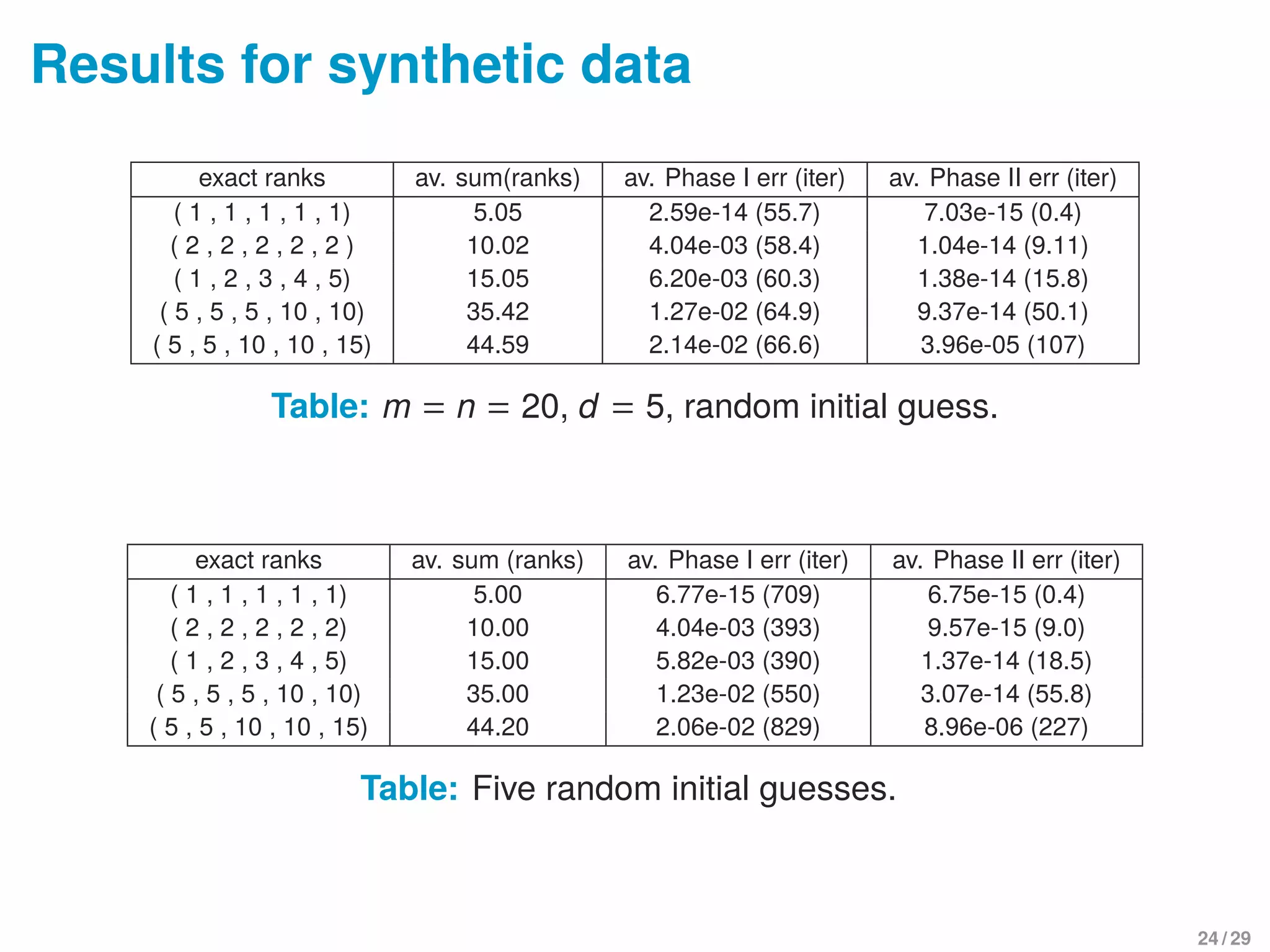 Results for synthetic data

| exact ranks | av. sum(ranks) | av. Phase I err (iter) | av. Phase II err (iter) |
|---|---|---|---|
| ( 1 , 1 , 1 , 1 , 1) | 5.05 | 2.59e-14 (55.7) | 7.03e-15 (0.4) |
| ( 2 , 2 , 2 , 2 , 2 ) | 10.02 | 4.04e-03 (58.4) | 1.04e-14 (9.11) |
| ( 1 , 2 , 3 , 4 , 5) | 15.05 | 6.20e-03 (60.3) | 1.38e-14 (15.8) |
| ( 5 , 5 , 5 , 10 , 10) | 35.42 | 1.27e-02 (64.9) | 9.37e-14 (50.1) |
| ( 5 , 5 , 10 , 10 , 15) | 44.59 | 2.14e-02 (66.6) | 3.96e-05 (107) |

Table: $m = n = 20$, $d = 5$, random initial guess.

| exact ranks | av. sum (ranks) | av. Phase I err (iter) | av. Phase II err (iter) |
|---|---|---|---|
| ( 1 , 1 , 1 , 1 , 1) | 5.00 | 6.77e-15 (709) | 6.75e-15 (0.4) |
| ( 2 , 2 , 2 , 2 , 2) | 10.00 | 4.04e-03 (393) | 9.57e-15 (9.0) |
| ( 1 , 2 , 3 , 4 , 5) | 15.00 | 5.82e-03 (390) | 1.37e-14 (18.5) |
| ( 5 , 5 , 5 , 10 , 10) | 35.00 | 1.23e-02 (550) | 3.07e-14 (55.8) |
| ( 5 , 5 , 10 , 10 , 15) | 44.20 | 2.06e-02 (829) | 8.96e-06 (227) |

Table: Five random initial guesses.

24 / 29